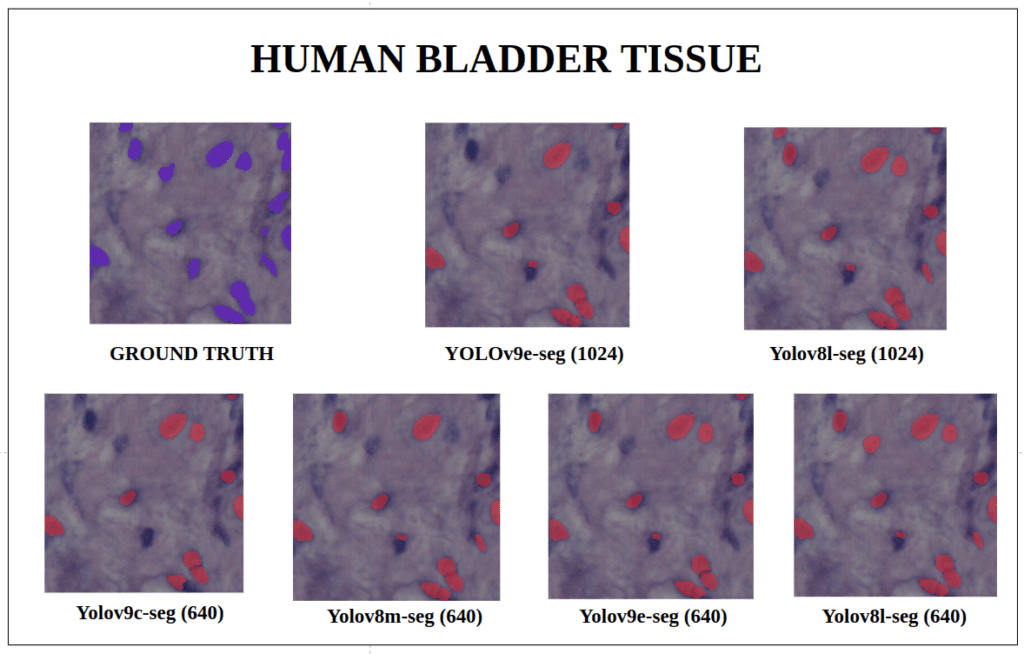 HUMAN BLADDER TISSUE

GROUND TRUTH

YOLOv9e-seg (1024)

Yolov8l-seg (1024)

Yolov9c-seg (640)

Yolov8m-seg (640)

Yolov9e-seg (640)

Yolov8l-seg (640)